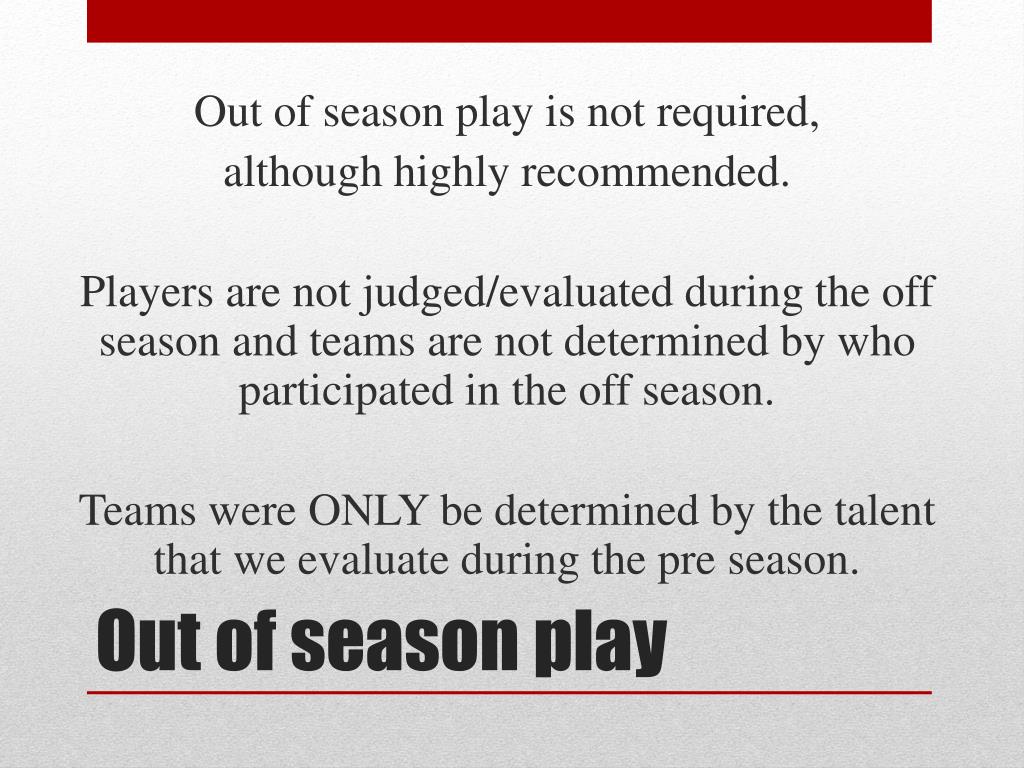 Out of season play is not required,
although highly recommended.

Players are not judged/evaluated during the off season and teams are not determined by who participated in the off season.

Teams were ONLY be determined by the talent that we evaluate during the pre season.

Out of season play